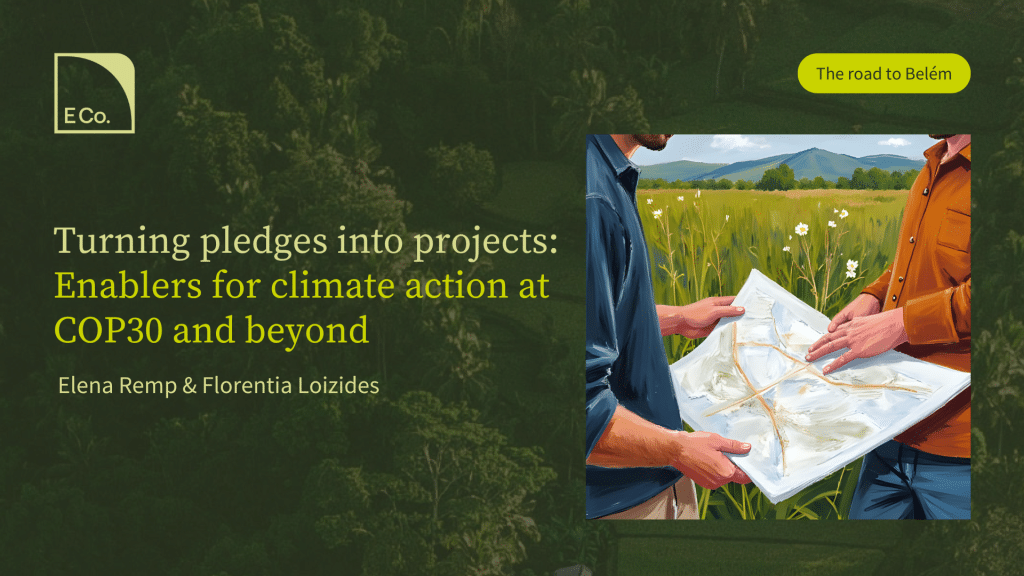 E Co.

The road to Belém

Turning pledges into projects: Enablers for climate action at COP30 and beyond

Elena Remp & Florentia Loizides